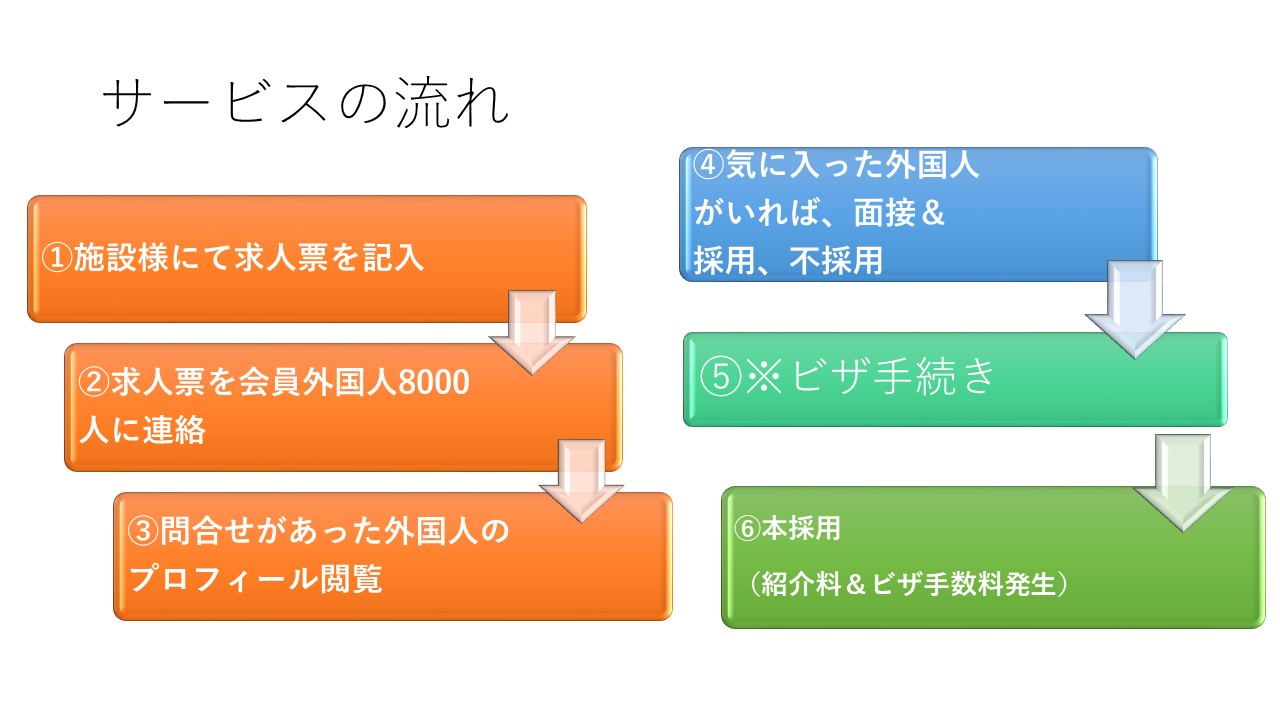 サービスの流れ

①施設様にて求人票を記入

②求人票を会員外国人8000人に連絡

③問合せがあった外国人のプロフィール閲覧

④気に入った外国人がいれば、面接＆採用、不採用

⑤※ビザ手続き

⑥本採用

（紹介料＆ビザ手数料発生）